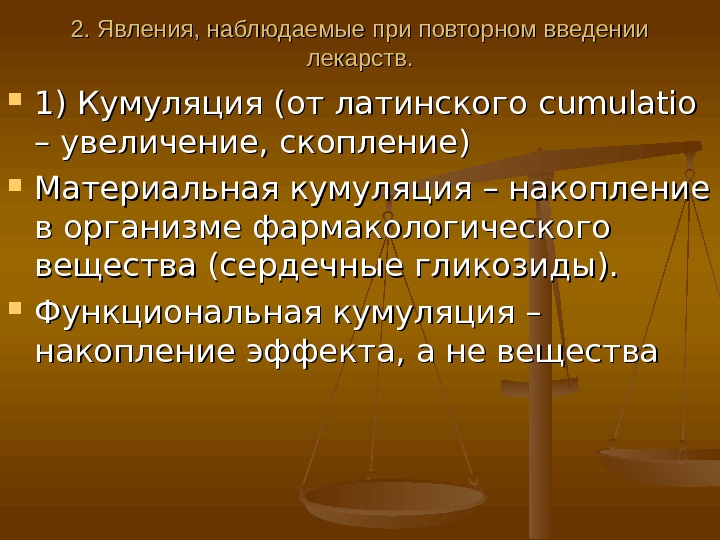 2. Явления, наблюдаемые при повторном введении лекарств.

1) Кумуляция (от латинского cumulatio – увеличение, скопление)

Материальная кумуляция – накопление в организме фармакологического вещества (сердечные гликозиды).

Функциональная кумуляция – накопление эффекта, а не вещества